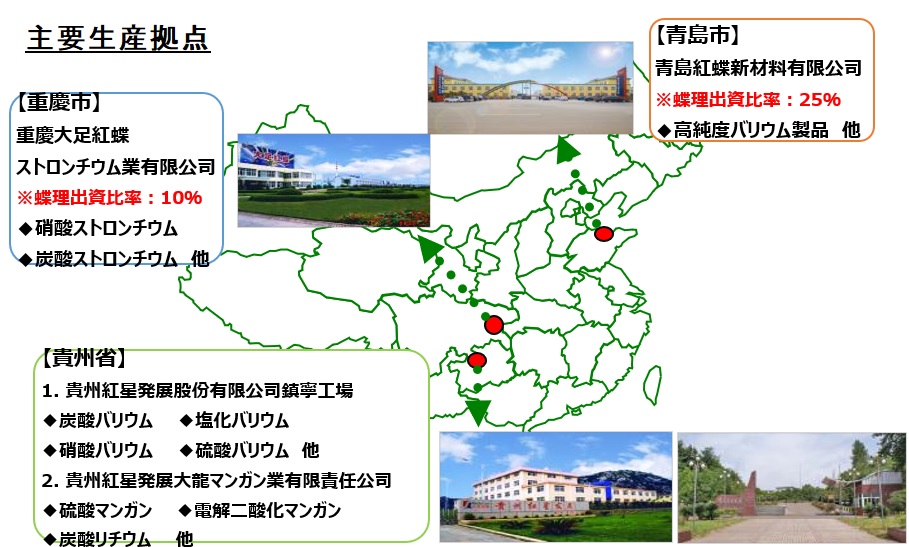 主要生産拠点

【重慶市】
重慶大足紅蝶
ストロンチウム業有限公司
※蝶理出資比率：10%
◆硝酸ストロンチウム
◆炭酸ストロンチウム 他

【青島市】
青島紅蝶新材料有限公司
※蝶理出資比率：25%
◆高純度バリウム製品 他

【貴州省】
1. 貴州紅星発展股份有限公司鎮寧工場
◆炭酸バリウム ◆塩化バリウム
◆硝酸バリウム ◆硫酸バリウム 他
2. 貴州紅星発展大龍マンガン業有限責任公司
◆硫酸マンガン ◆電解二酸化マンガン
◆炭酸リチウム 他